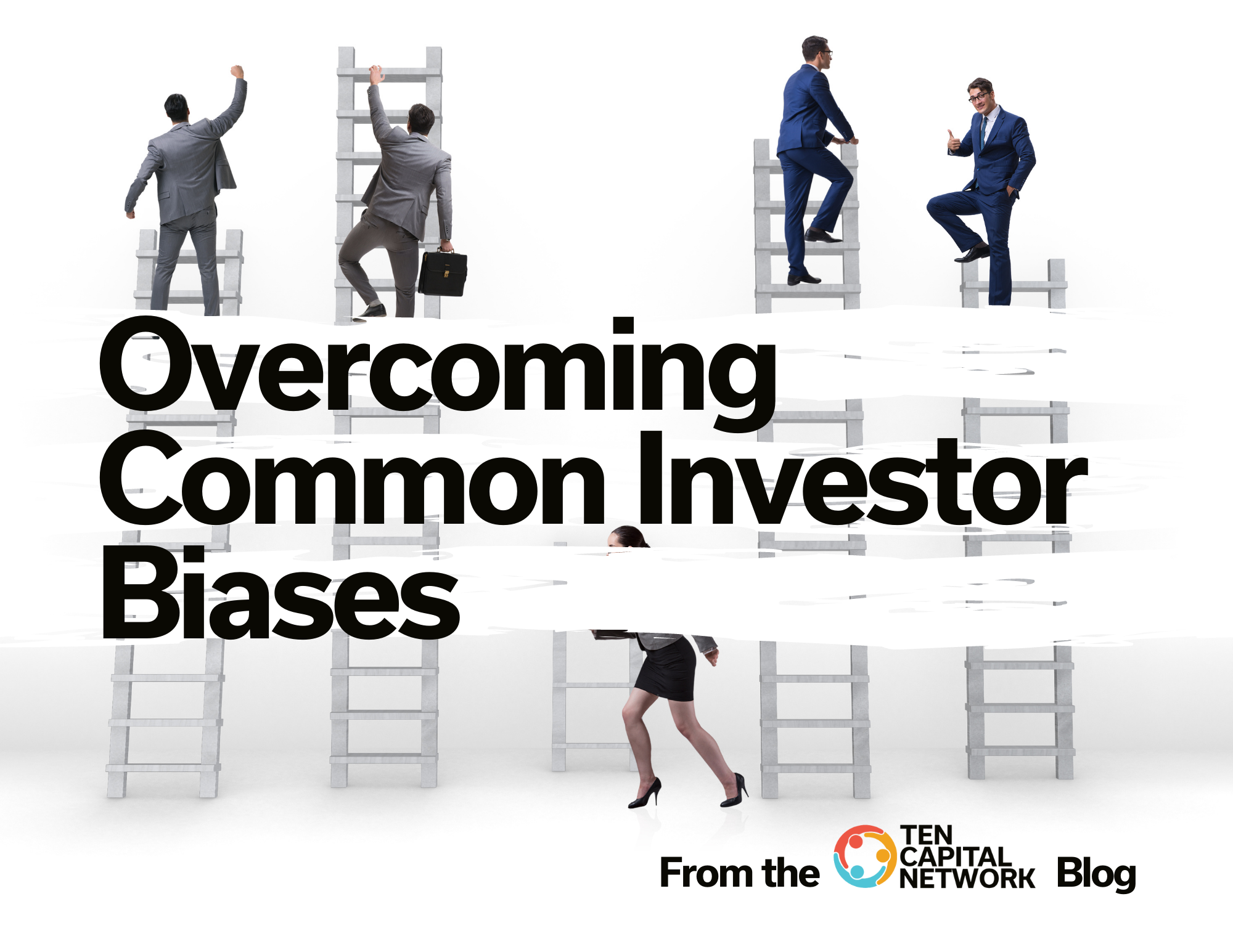 Overcoming Common Investor Biases

From the TEN CAPITAL NETWORK Blog